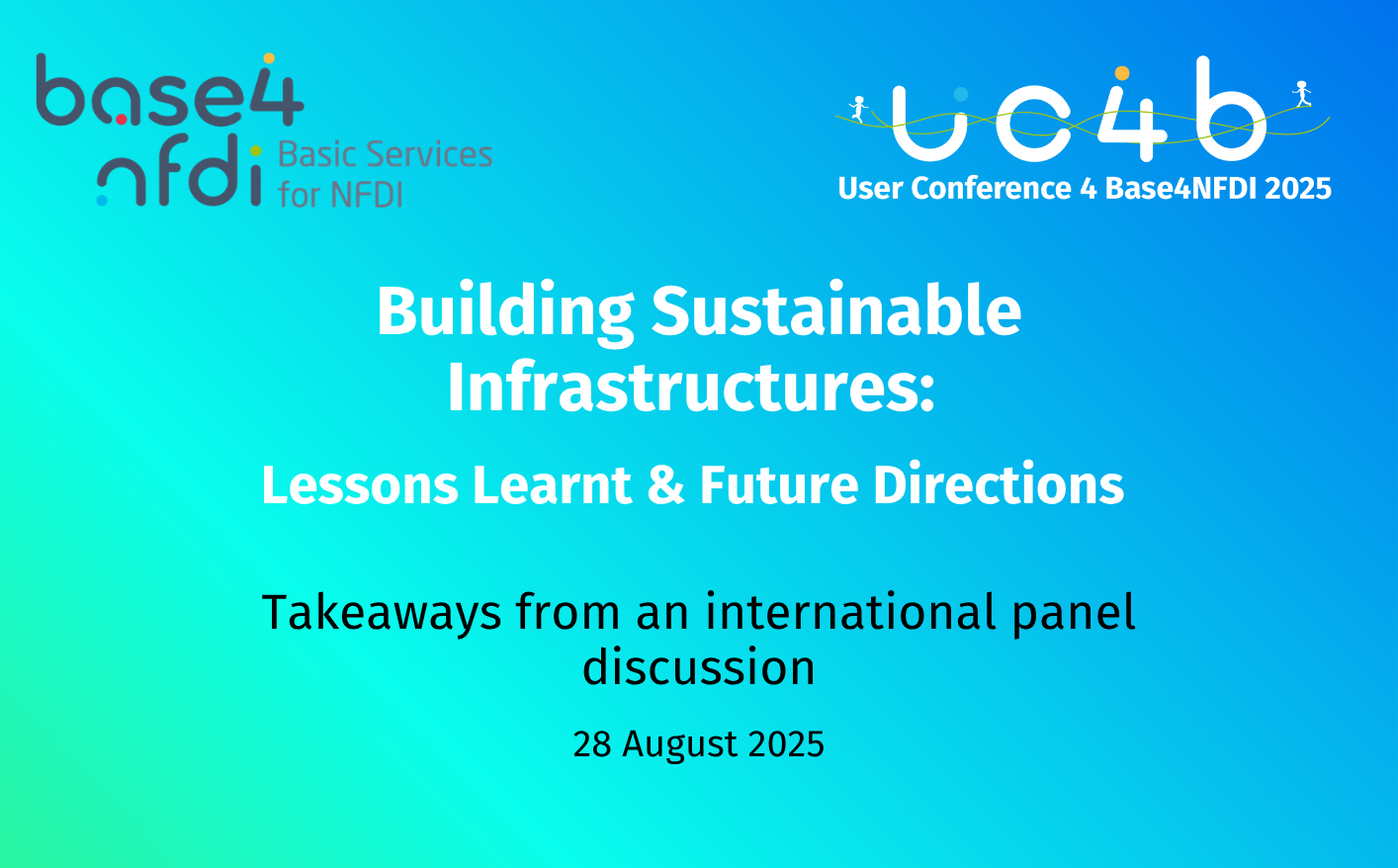 base4
nfdi Basic Services for NFDI

uc4b
User Conference 4 Base4NFDI 2025

Building Sustainable Infrastructures:

Lessons Learnt & Future Directions

Takeaways from an international panel discussion

28 August 2025